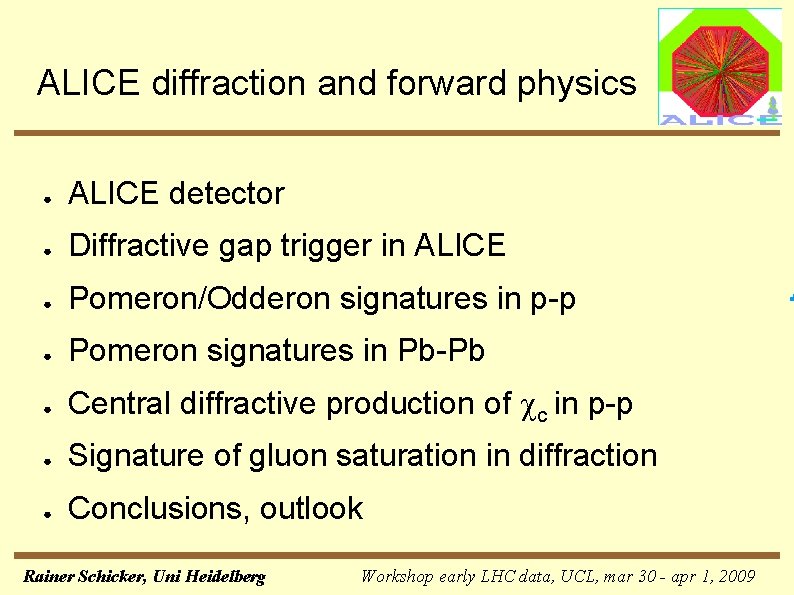 ALICE diffraction and forward physics

ALICE

- ALICE detector
- Diffractive gap trigger in ALICE
- Pomeron/Odderon signatures in p-p
- Pomeron signatures in Pb-Pb
- Central diffractive production of $\chi_c$ in p-p
- Signature of gluon saturation in diffraction
- Conclusions, outlook

Rainer Schicker, Uni Heidelberg

Workshop early LHC data, UCL, mar 30 - apr 1, 2009